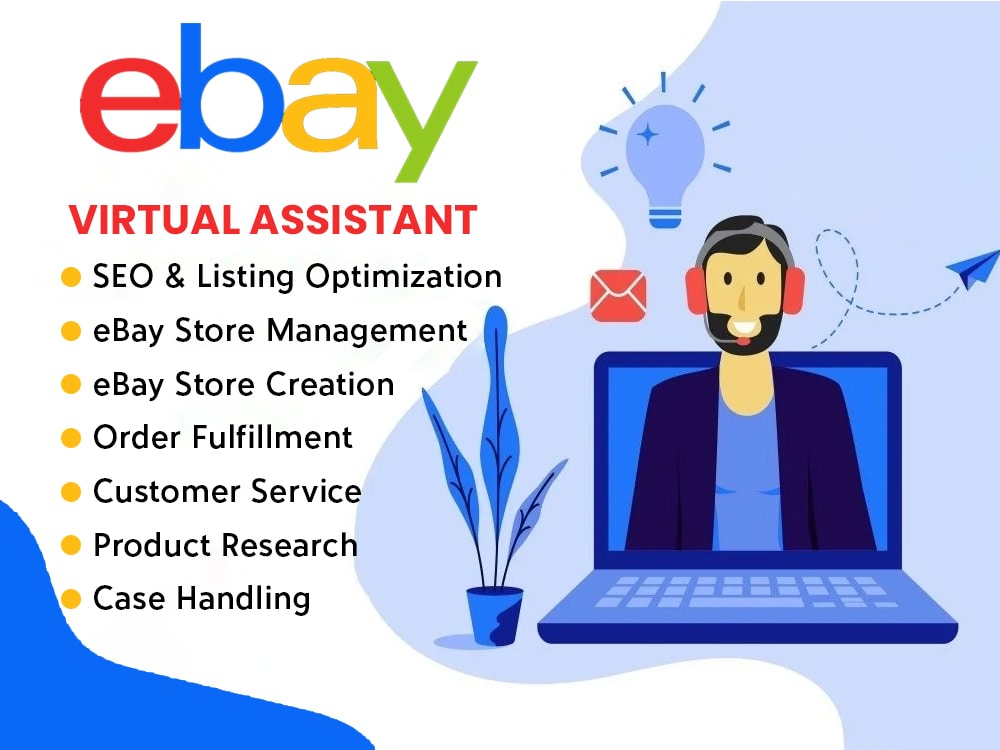 ebay

VIRTUAL ASSISTANT

• SEO & Listing Optimization
• eBay Store Management
• eBay Store Creation
• Order Fulfillment
• Customer Service
• Product Research
• Case Handling